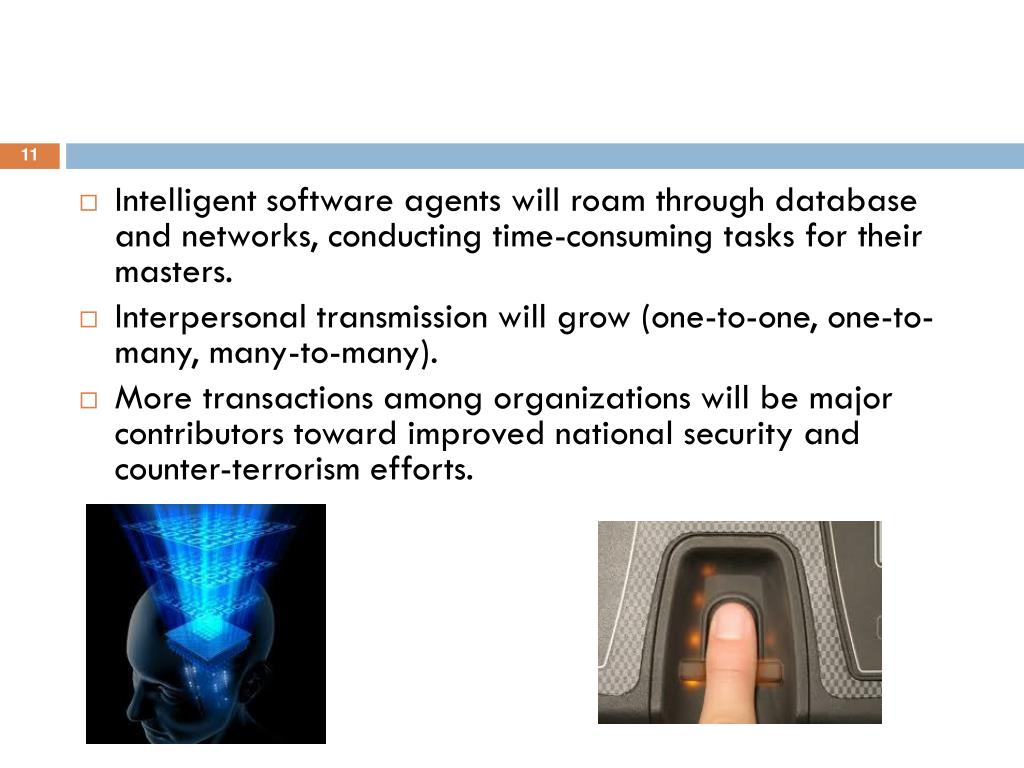 11

□ Intelligent software agents will roam through database and networks, conducting time-consuming tasks for their masters.

□ Interpersonal transmission will grow (one-to-one, one-to-many, many-to-many).

□ More transactions among organizations will be major contributors toward improved national security and counter-terrorism efforts.